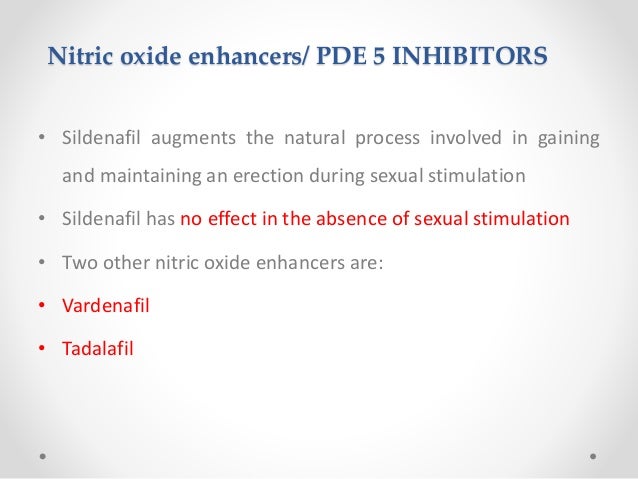 Nitric oxide enhancers/ PDE 5 INHIBITORS

• Sildenafil augments the natural process involved in gaining and maintaining an erection during sexual stimulation

• Sildenafil has no effect in the absence of sexual stimulation

• Two other nitric oxide enhancers are:

• Vardenafil

• Tadalafil